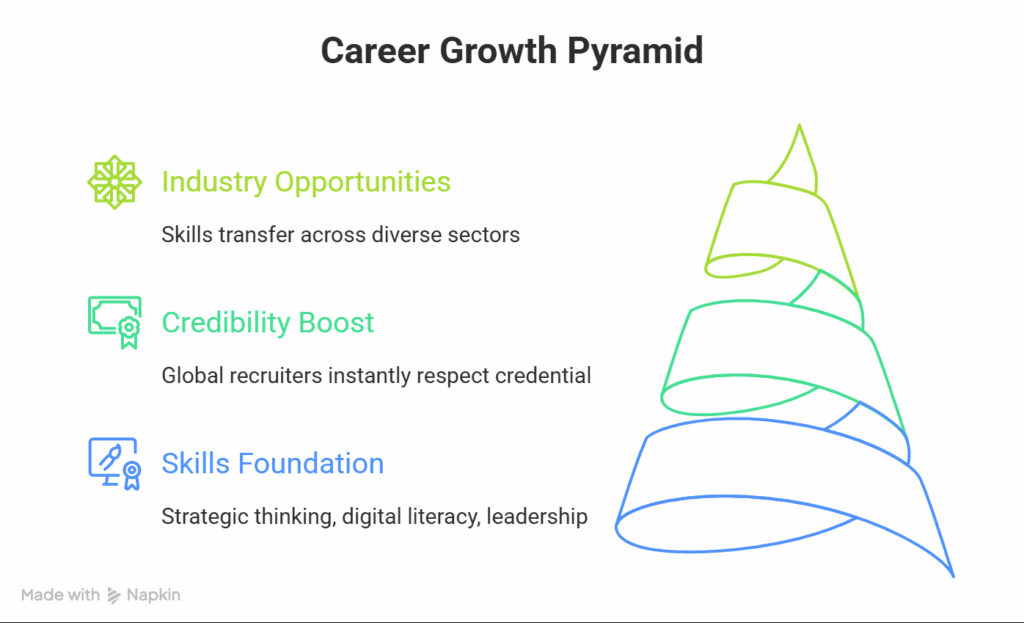 Career Growth Pyramid

Industry Opportunities

Skills transfer across diverse sectors

Credibility Boost

Global recruiters instantly respect credential

Skills Foundation

Strategic thinking, digital literacy, leadership

Made with Napkin